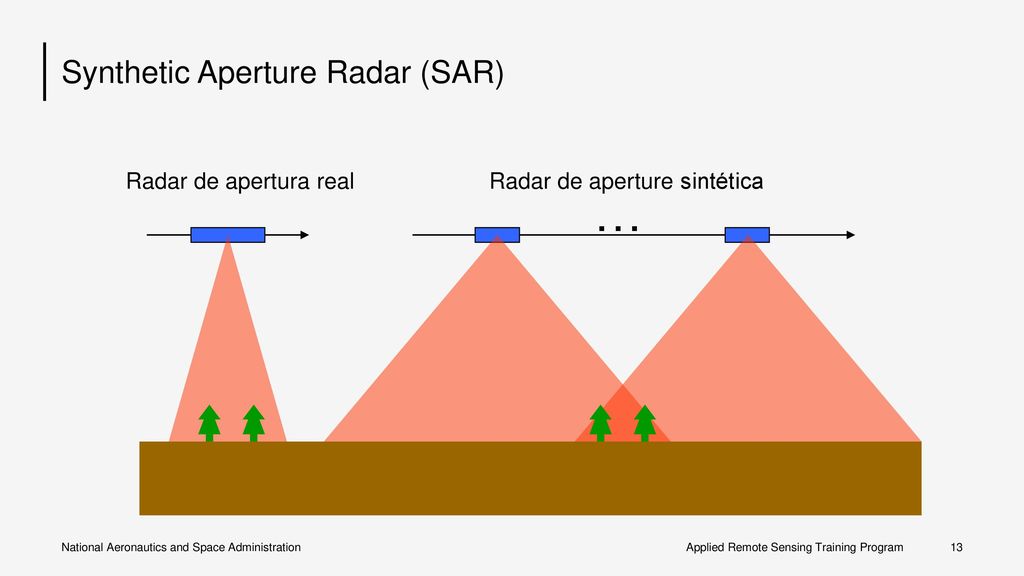 Synthetic Aperture Radar (SAR)

Radar de apertura real

Radar de aperture sintética

...

National Aeronautics and Space Administration

Applied Remote Sensing Training Program

13